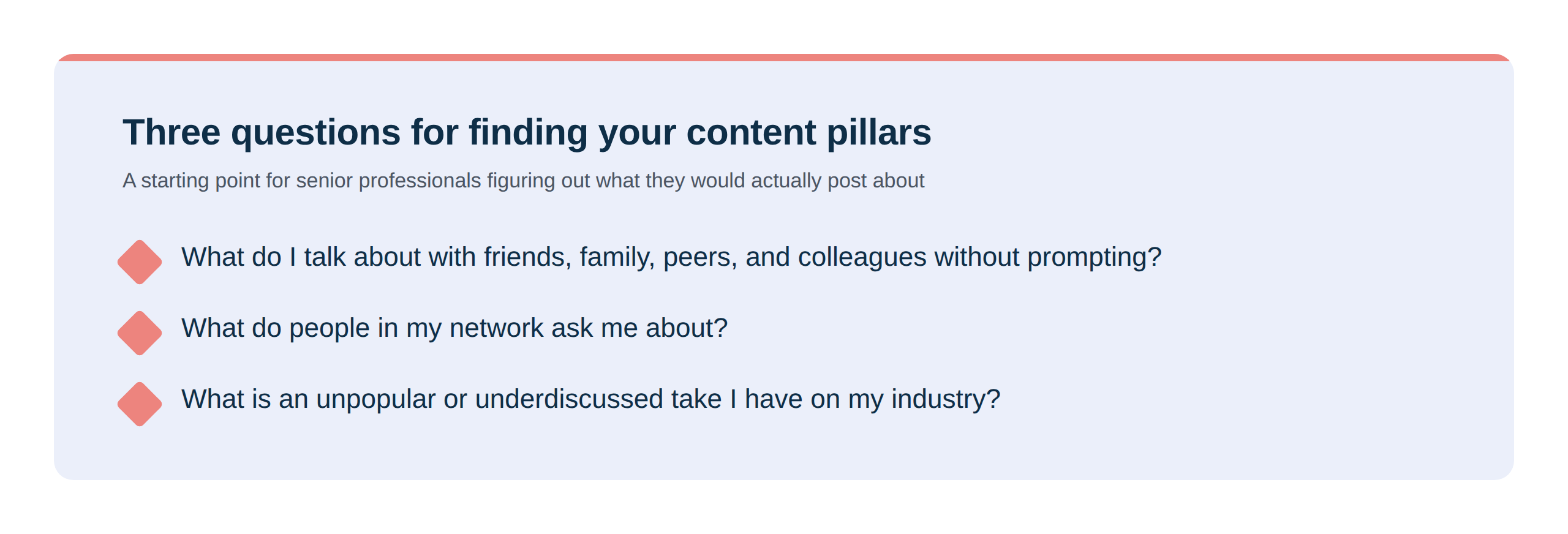 Three questions for finding your content pillars

A starting point for senior professionals figuring out what they would actually post about

What do I talk about with friends, family, peers, and colleagues without prompting?

What do people in my network ask me about?

What is an unpopular or underdiscussed take I have on my industry?